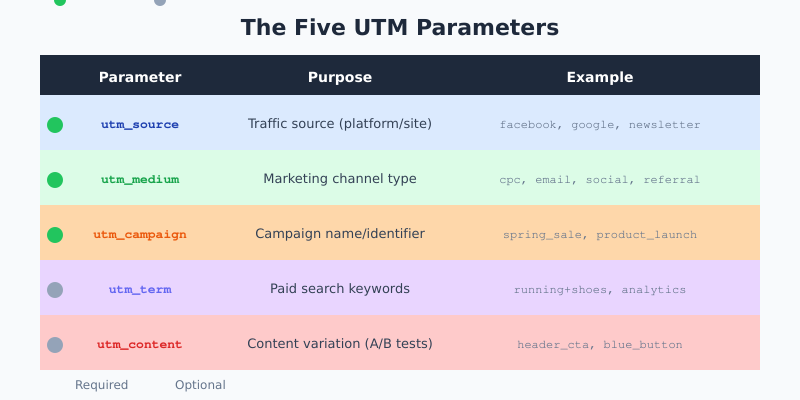 The Five UTM Parameters

| Parameter | Purpose | Example |
|---|---|---|
| utm_source | Traffic source (platform/site) | facebook, google, newsletter |
| utm_medium | Marketing channel type | cpc, email, social, referral |
| utm_campaign | Campaign name/identifier | spring_sale, product_launch |
| utm_term | Paid search keywords | running+shoes, analytics |
| utm_content | Content variation (A/B tests) | header_cta, blue_button |

Required Optional